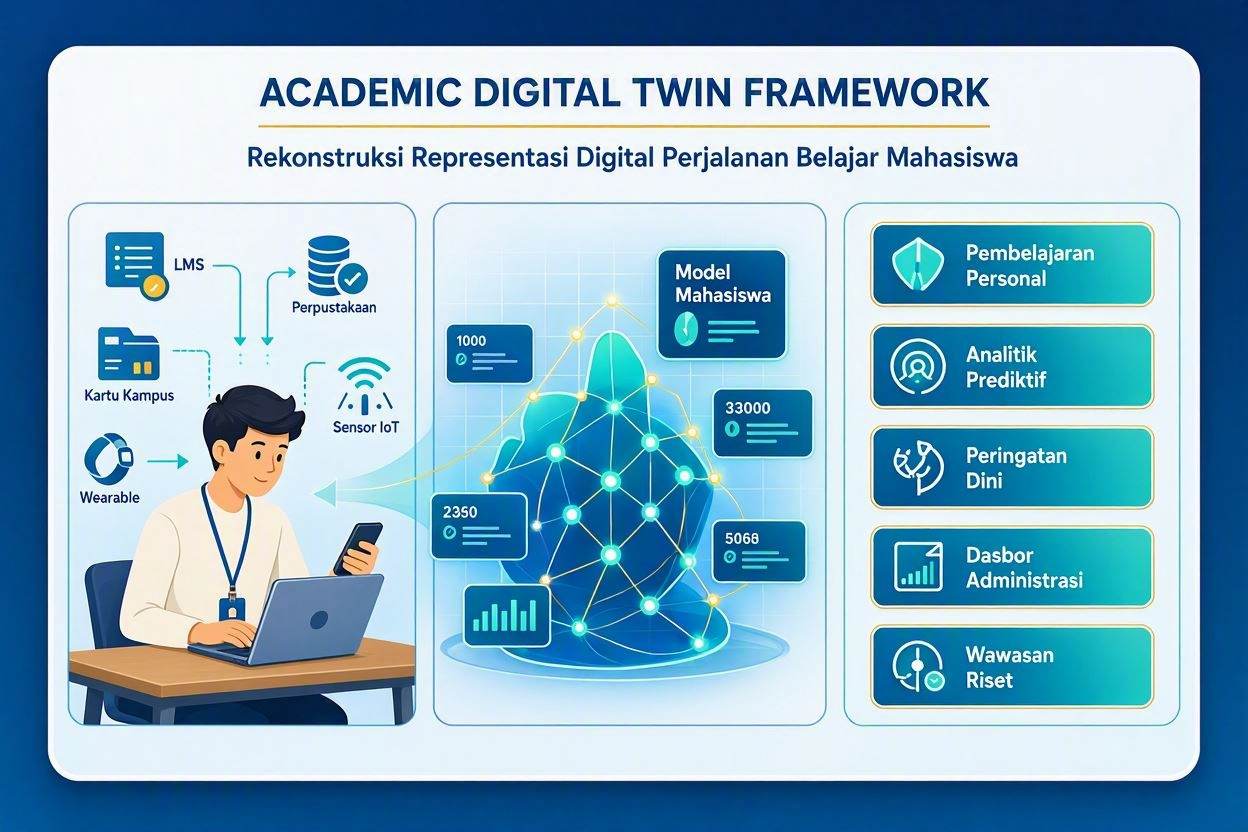 ACADEMIC DIGITAL TWIN FRAMEWORK

Rekonstruksi Representasi Digital Perjalanan Belajar Mahasiswa

LMS

Perpustakaan

Kartu Kampus

Sensor IoT

Wearable

Model Mahasiswa

1000

33000

2350

5068

Pembelajaran Personal

Analitik Prediktif

Peringatan Dini

Dasbor Administrasi

Wawasan Riset